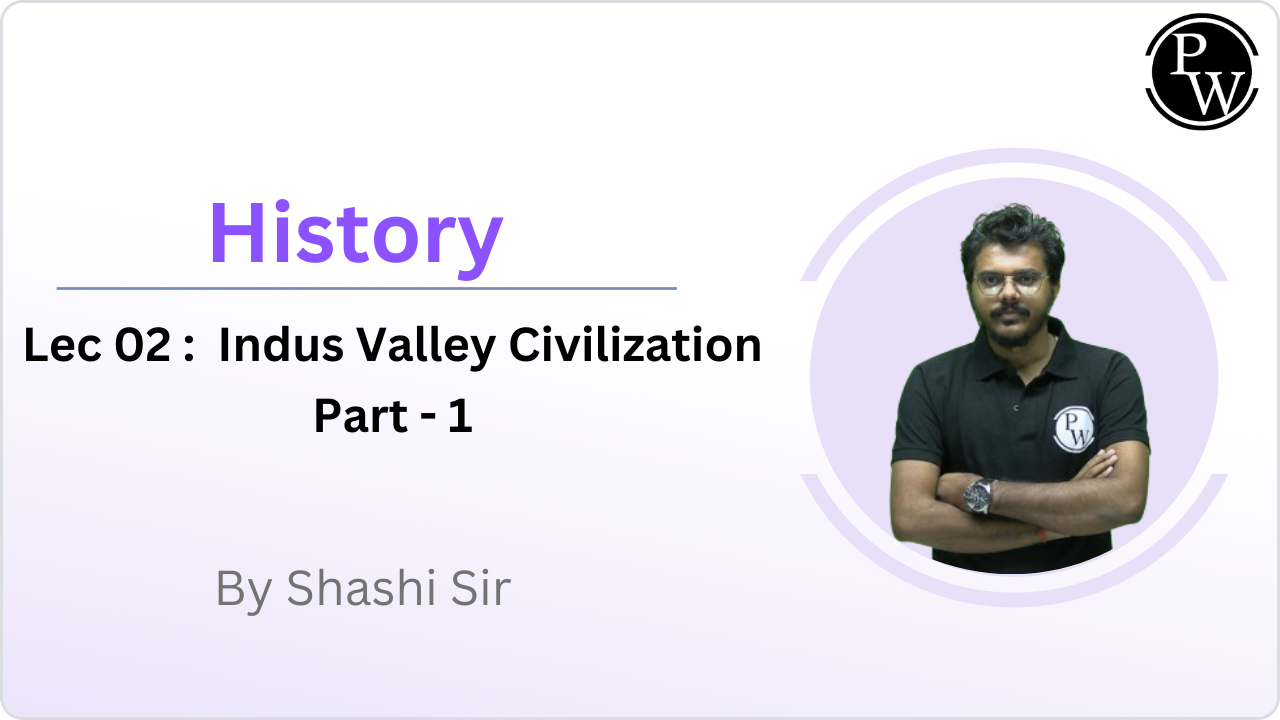 PW

History

Lec 02 : Indus Valley Civilization
Part - 1

By Shashi Sir

PW